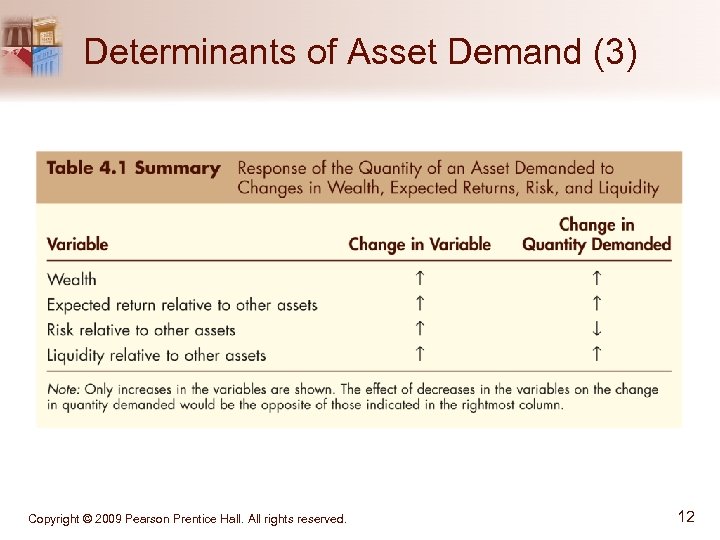 Determinants of Asset Demand (3)

Table 4.1 Summary Response of the Quantity of an Asset Demanded to Changes in Wealth, Expected Returns, Risk, and Liquidity

| Variable | Change in Variable | Change in Quantity Demanded |
|---|---|---|
| Wealth | ↑ | ↑ |
| Expected return relative to other assets | ↑ | ↑ |
| Risk relative to other assets | ↑ | ↓ |
| Liquidity relative to other assets | ↑ | ↑ |

Note: Only increases in the variables are shown. The effect of decreases in the variables on the change in quantity demanded would be the opposite of those indicated in the rightmost column.

Copyright © 2009 Pearson Prentice Hall. All rights reserved.

12